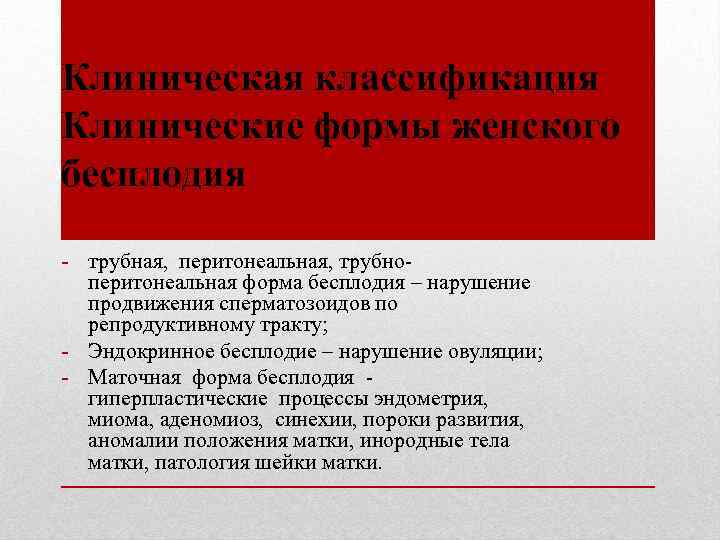 Клиническая классификация Клинические формы женского бесплодия

- трубная, перитонеальная, трубно-перитонеальная форма бесплодия – нарушение продвижения сперматозоидов по репродуктивному тракту;
- Эндокринное бесплодие – нарушение овуляции;
- Маточная форма бесплодия - гиперпластические процессы эндометрия, миома, аденомиоз, синехии, пороки развития, аномалии положения матки, инородные тела матки, патология шейки матки.